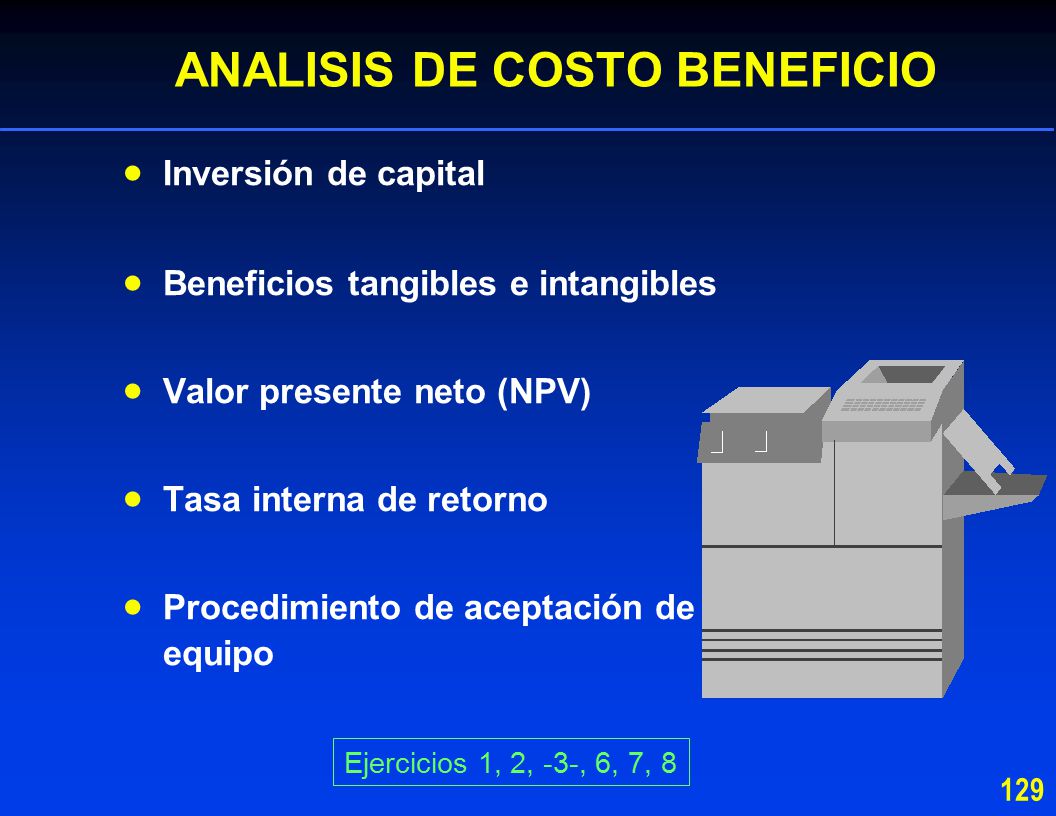 ANALISIS DE COSTO BENEFICIO

- Inversión de capital
- Beneficios tangibles e intangibles
- Valor presente neto (NPV)
- Tasa interna de retorno
- Procedimiento de aceptación de equipo

Ejercicios 1, 2, -3-, 6, 7, 8

129